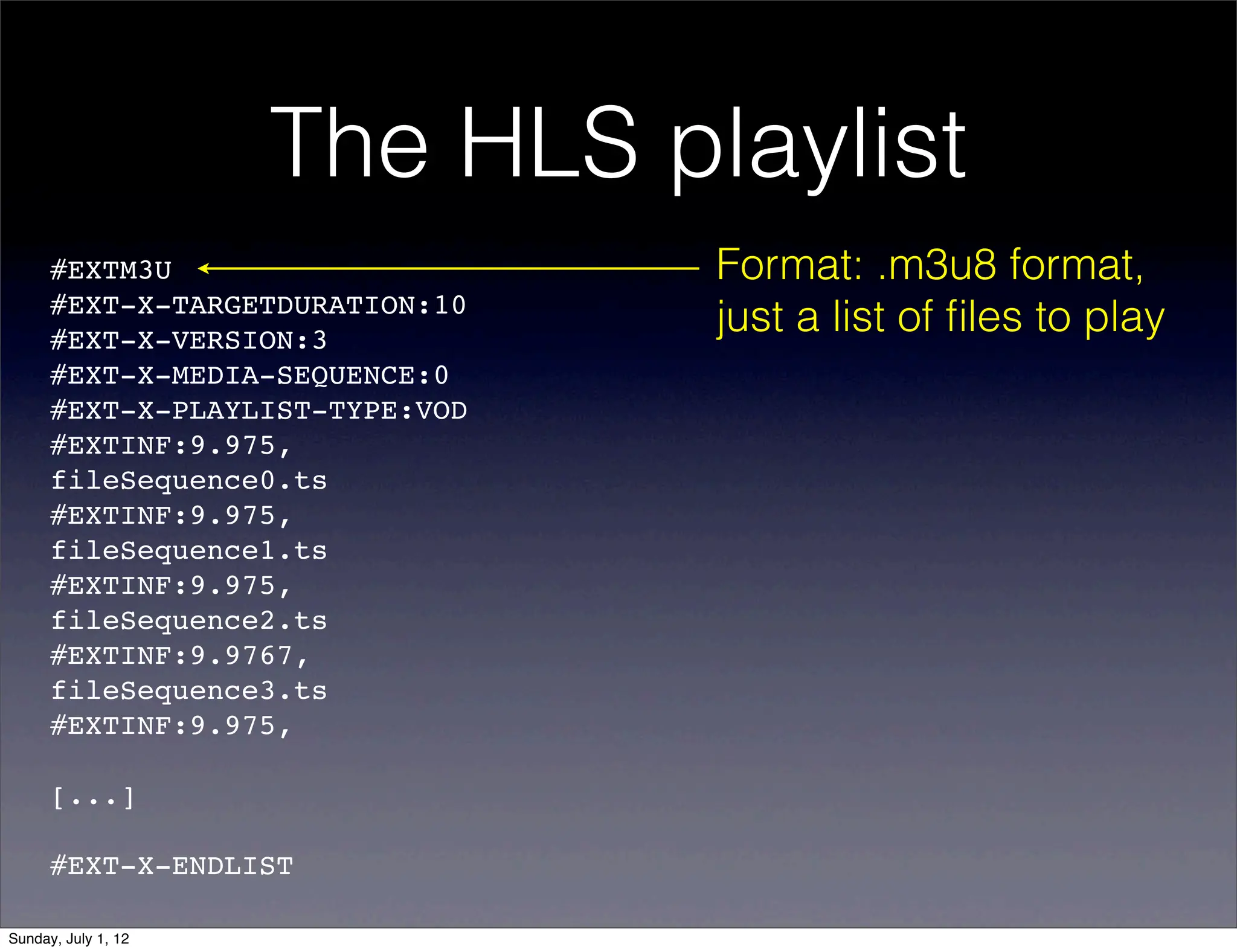 The HLS playlist

#EXTM3U
#EXT-X-TARGETDURATION:10
#EXT-X-VERSION:3
#EXT-X-MEDIA-SEQUENCE:0
#EXT-X-PLAYLIST-TYPE:VOD
#EXTINF:9.975,
fileSequence0.ts
#EXTINF:9.975,
fileSequence1.ts
#EXTINF:9.975,
fileSequence2.ts
#EXTINF:9.9767,
fileSequence3.ts
#EXTINF:9.975,

[...]

#EXT-X-ENDLIST

Format: .m3u8 format, just a list of files to play

Sunday, July 1, 12